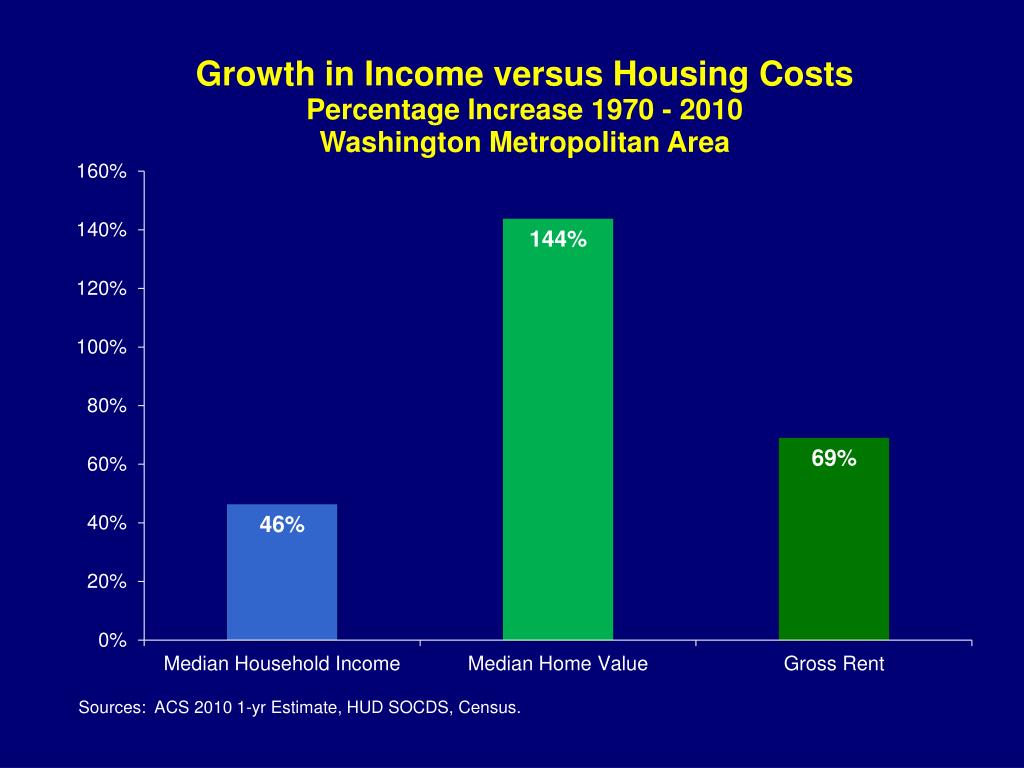 Growth in Income versus Housing Costs
Percentage Increase 1970 - 2010
Washington Metropolitan Area

160%
140%
120%
100%
80%
60%
40%
20%
0%

46%
144%
69%

Median Household Income
Median Home Value
Gross Rent

Sources: ACS 2010 1-yr Estimate, HUD SOCDS, Census.